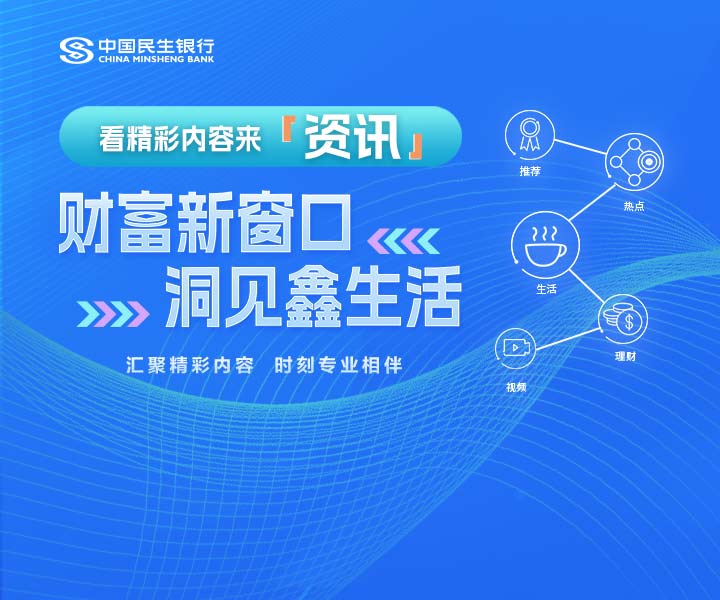 中国民生银行
CHINA MINSHENG BANK

看精彩内容来『资讯』

财富新窗口
洞见鑫生活

汇聚精彩内容 时刻专业相伴

推荐
热点
生活
理财
视频